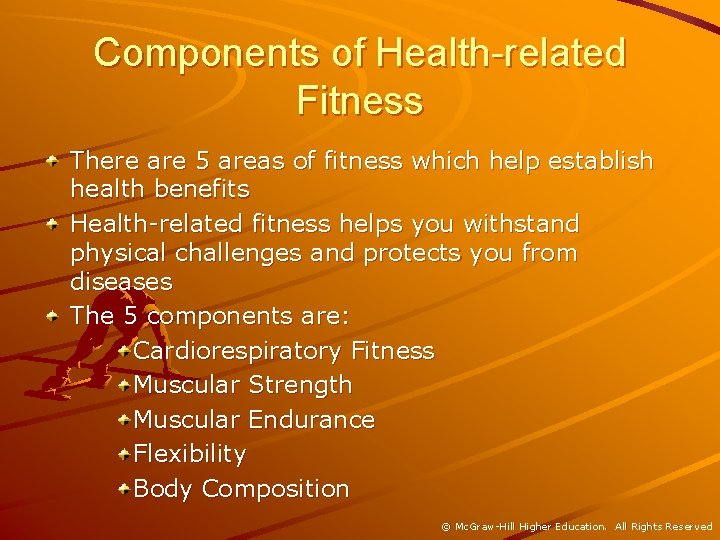 Components of Health-related Fitness

There are 5 areas of fitness which help establish health benefits

Health-related fitness helps you withstand physical challenges and protects you from diseases

The 5 components are:

Cardiorespiratory Fitness

Muscular Strength

Muscular Endurance

Flexibility

Body Composition

© McGraw-Hill Higher Education. All Rights Reserved